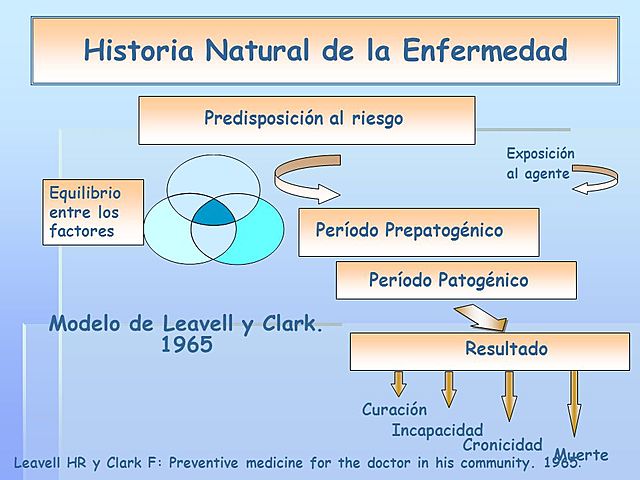 Historia Natural de la Enfermedad

Predisposición al riesgo

Exposición al agente

Equilibrio entre los factores

Período Prepatogénico

Período Patogénico

Modelo de Leavell y Clark. 1965

Resultado

Curación

Incapacidad

Cronicidad

Muerte

Leavell HR y Clark F: Preventive medicine for the doctor in his community. 1965.